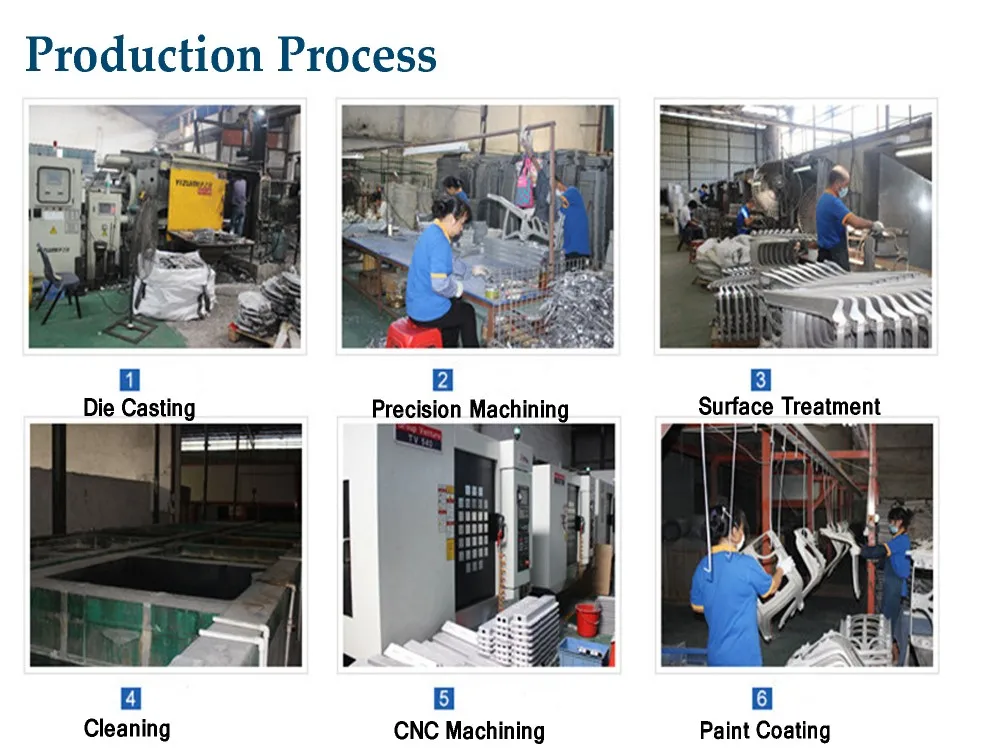 Production Process

1
Die Casting

2
Precision Machining

3
Surface Treatment

4
Cleaning

5
CNC Machining

6
Paint Coating